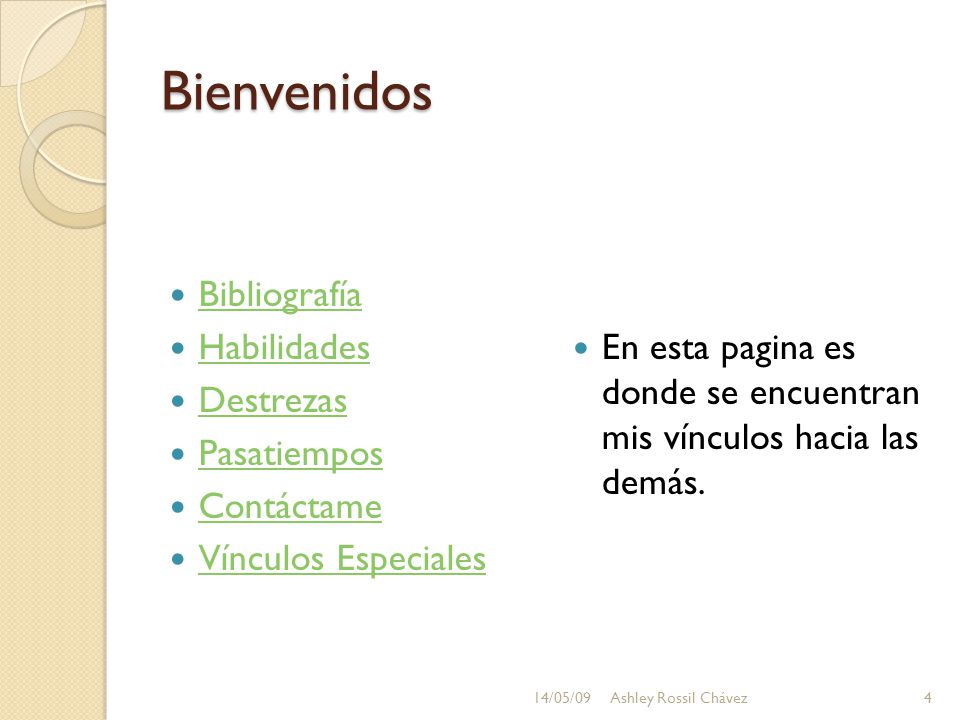 Bienvenidos

- Bibliografía
- Habilidades
- Destrezas
- Pasatiempos
- Contáctame
- Vínculos Especiales

- En esta pagina es donde se encuentran mis vínculos hacia las demás.

14/05/09 Ashley Rossil Chávez 4